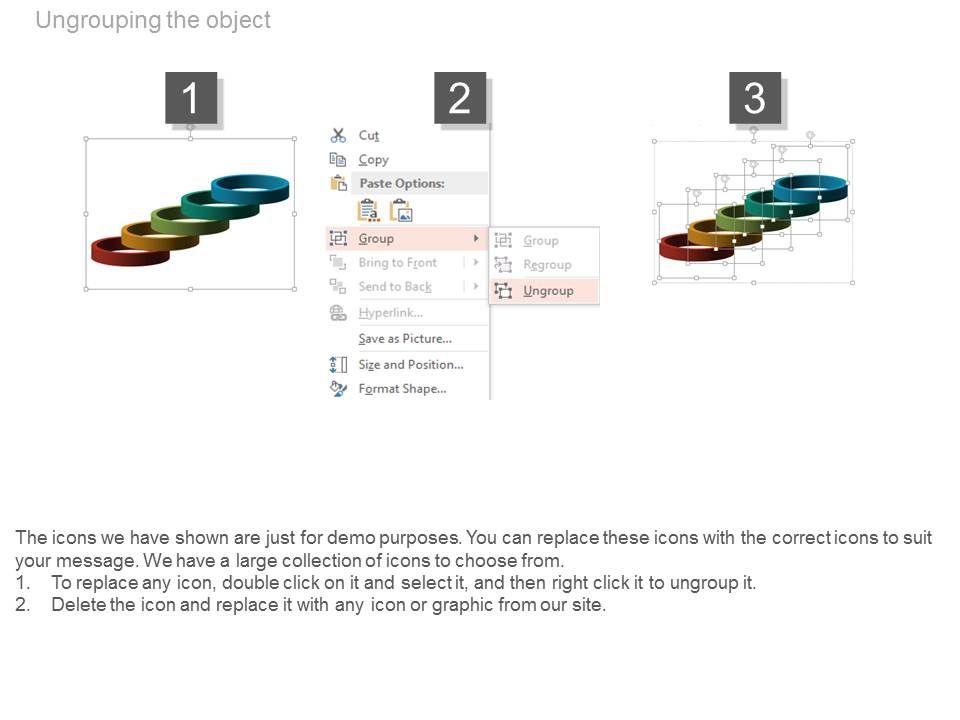 Ungrouping the object

1

2

Cut
Copy
Paste Options:
Group
Bring to Front
Send to Back
Hyperlink...
Save as Picture...
Size and Position...
Format Shape...

Group
Regroup
Ungroup

3

The icons we have shown are just for demo purposes. You can replace these icons with the correct icons to suit your message. We have a large collection of icons to choose from.
1. To replace any icon, double click on it and select it, and then right click it to ungroup it.
2. Delete the icon and replace it with any icon or graphic from our site.